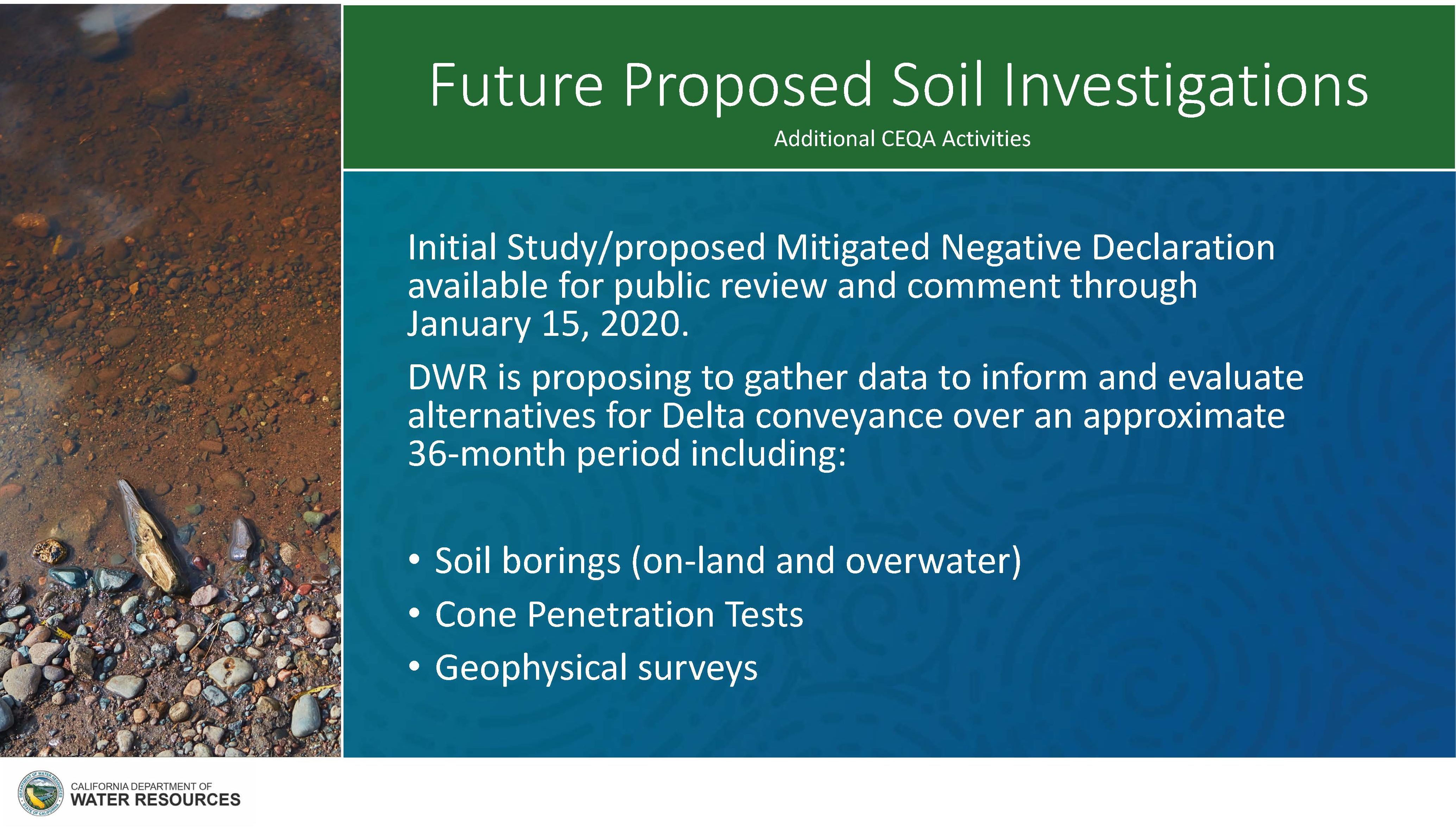 Future Proposed Soil Investigations

Additional CEQA Activities

Initial Study/proposed Mitigated Negative Declaration available for public review and comment through January 15, 2020.

DWR is proposing to gather data to inform and evaluate alternatives for Delta conveyance over an approximate 36-month period including:

• Soil borings (on-land and overwater)
• Cone Penetration Tests
• Geophysical surveys

CALIFORNIA DEPARTMENT OF
WATER RESOURCES